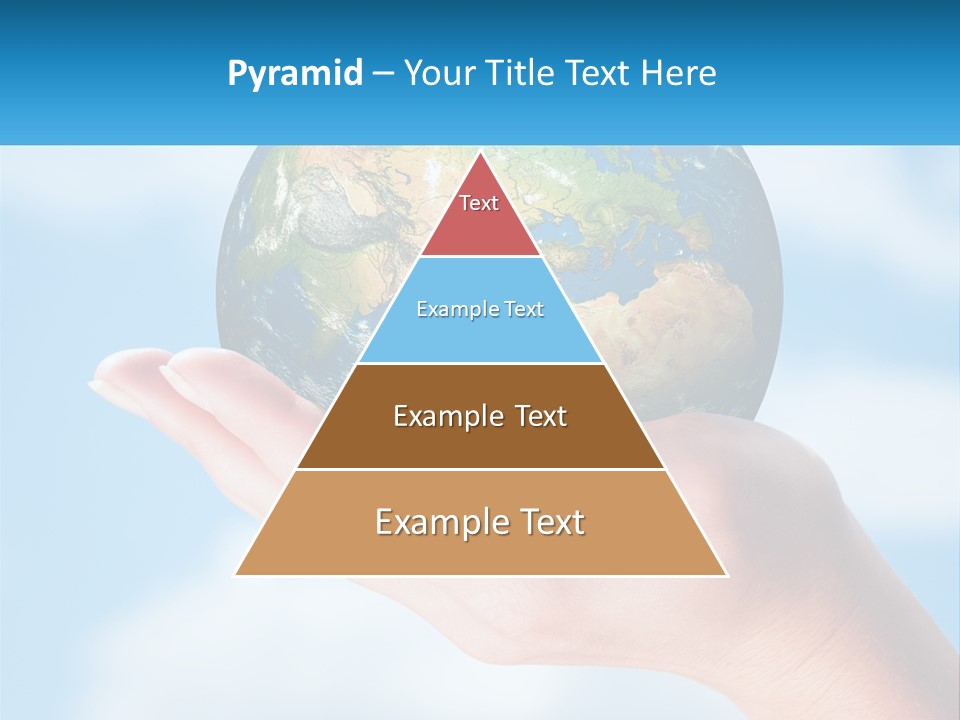 Pyramid – Your Title Text Here

Text

Example Text

Example Text

Example Text